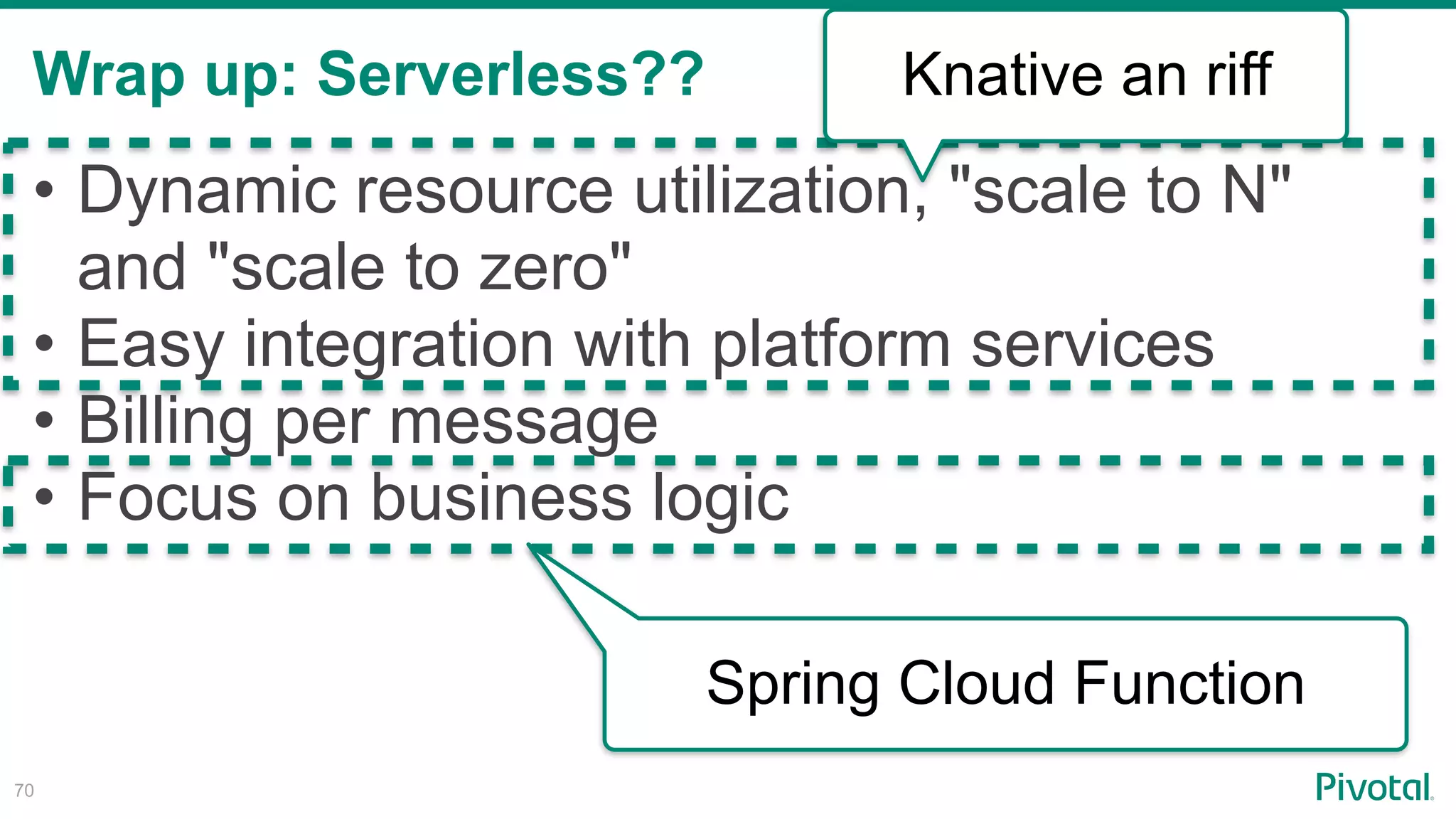 Wrap up: Serverless??

Knative an riff

• Dynamic resource utilization, "scale to N" and "scale to zero"
• Easy integration with platform services
• Billing per message
• Focus on business logic

Spring Cloud Function

70

Pivotal